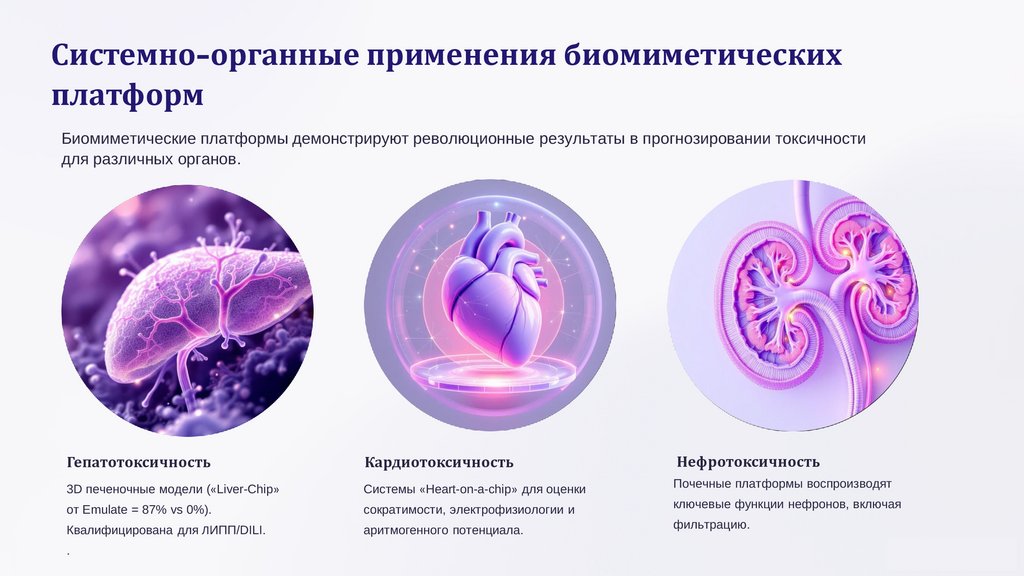 Системно-органные применения биомиметических платформ

Биомиметические платформы демонстрируют революционные результаты в прогнозировании токсичности для различных органов.

Гепатотоксичность

3D печеночные модели («Liver-Chip» от Emulate = 87% vs 0%). Квалифицирована для ЛИПП/DILI.
.

Кардиотоксичность

Системы «Heart-on-a-chip» для оценки сократимости, электрофизиологии и аритмогенного потенциала.

Нефротоксичность

Почечные платформы воспроизводят ключевые функции нефронов, включая фильтрацию.